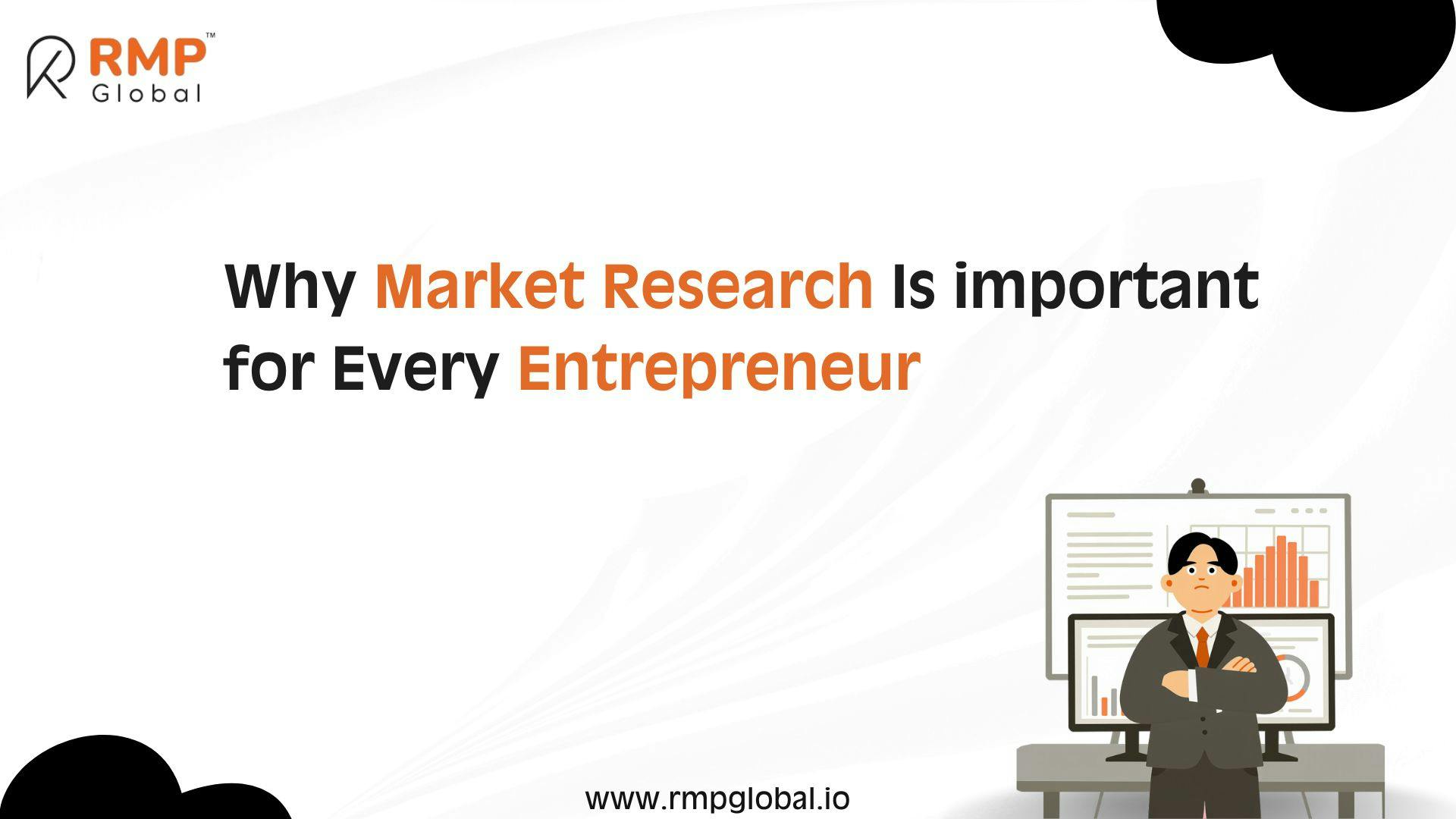 RMP™
Global

Why Market Research Is important for Every Entrepreneur

www.rmpglobal.io